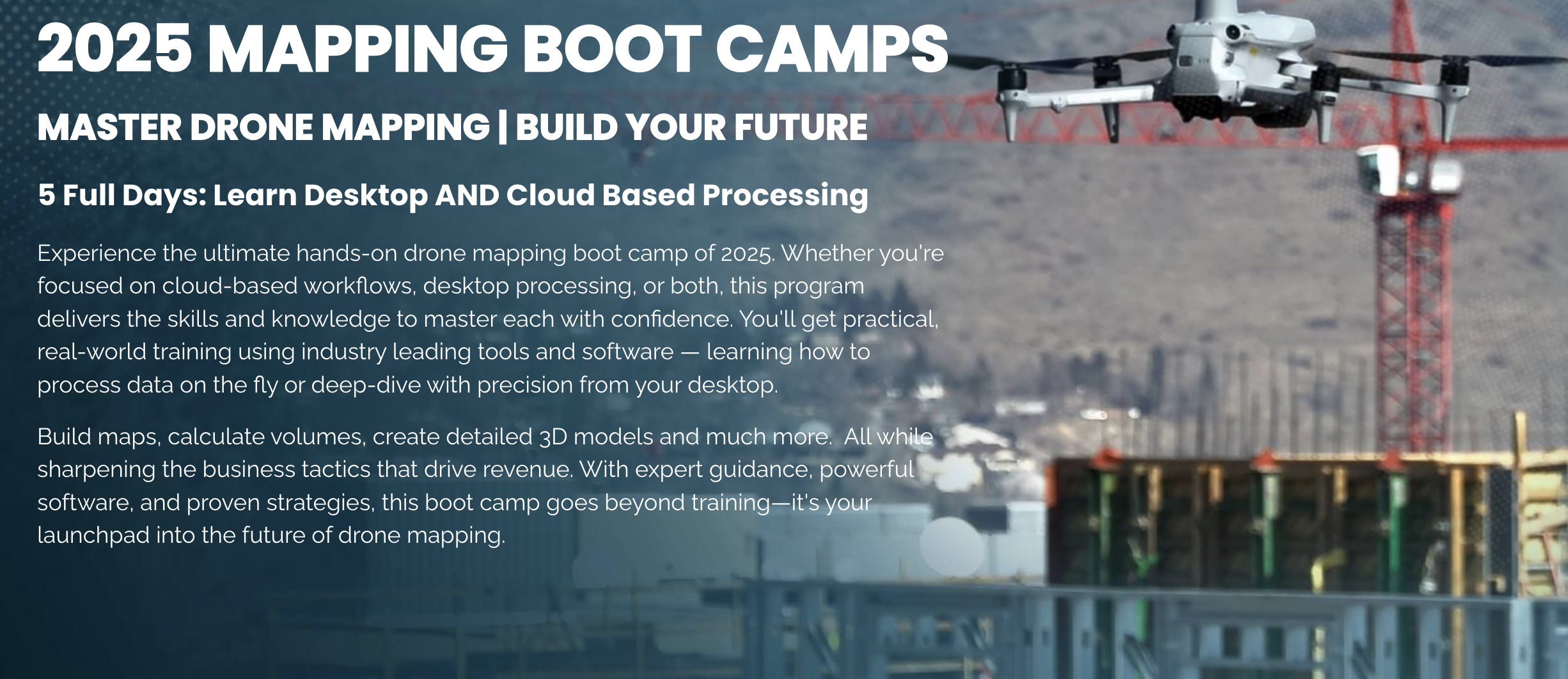 2025 MAPPING BOOT CAMPS

MASTER DRONE MAPPING | BUILD YOUR FUTURE

5 Full Days: Learn Desktop AND Cloud Based Processing

Experience the ultimate hands-on drone mapping boot camp of 2025. Whether you're focused on cloud-based workflows, desktop processing, or both, this program delivers the skills and knowledge to master each with confidence. You'll get practical, real-world training using industry leading tools and software — learning how to process data on the fly or deep-dive with precision from your desktop.

Build maps, calculate volumes, create detailed 3D models and much more. All while sharpening the business tactics that drive revenue. With expert guidance, powerful software, and proven strategies, this boot camp goes beyond training—it's your launchpad into the future of drone mapping.